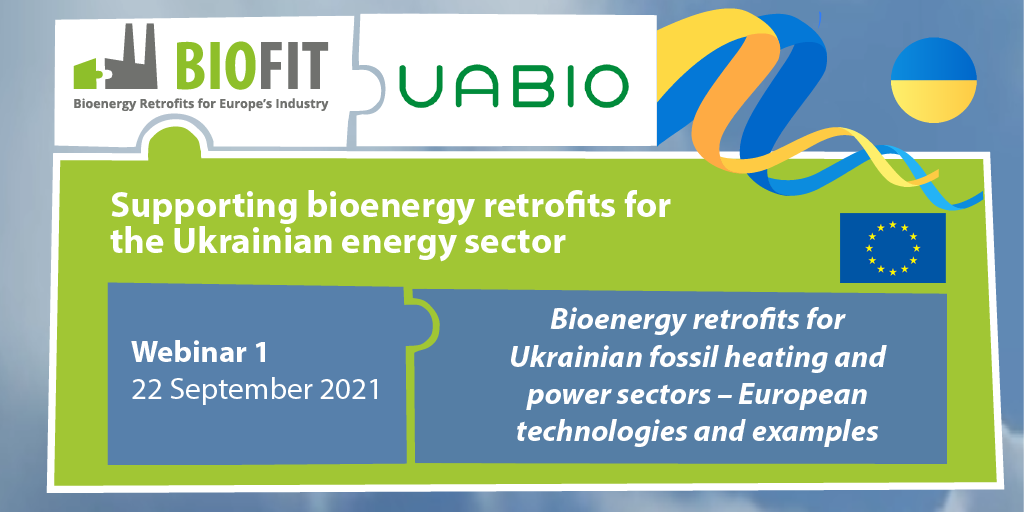 BIOFIT
Bioenergy Retrofits for Europe's Industry

UABIO

Supporting bioenergy retrofits for the Ukrainian energy sector

Webinar 1
22 September 2021

Bioenergy retrofits for Ukrainian fossil heating and power sectors – European technologies and examples